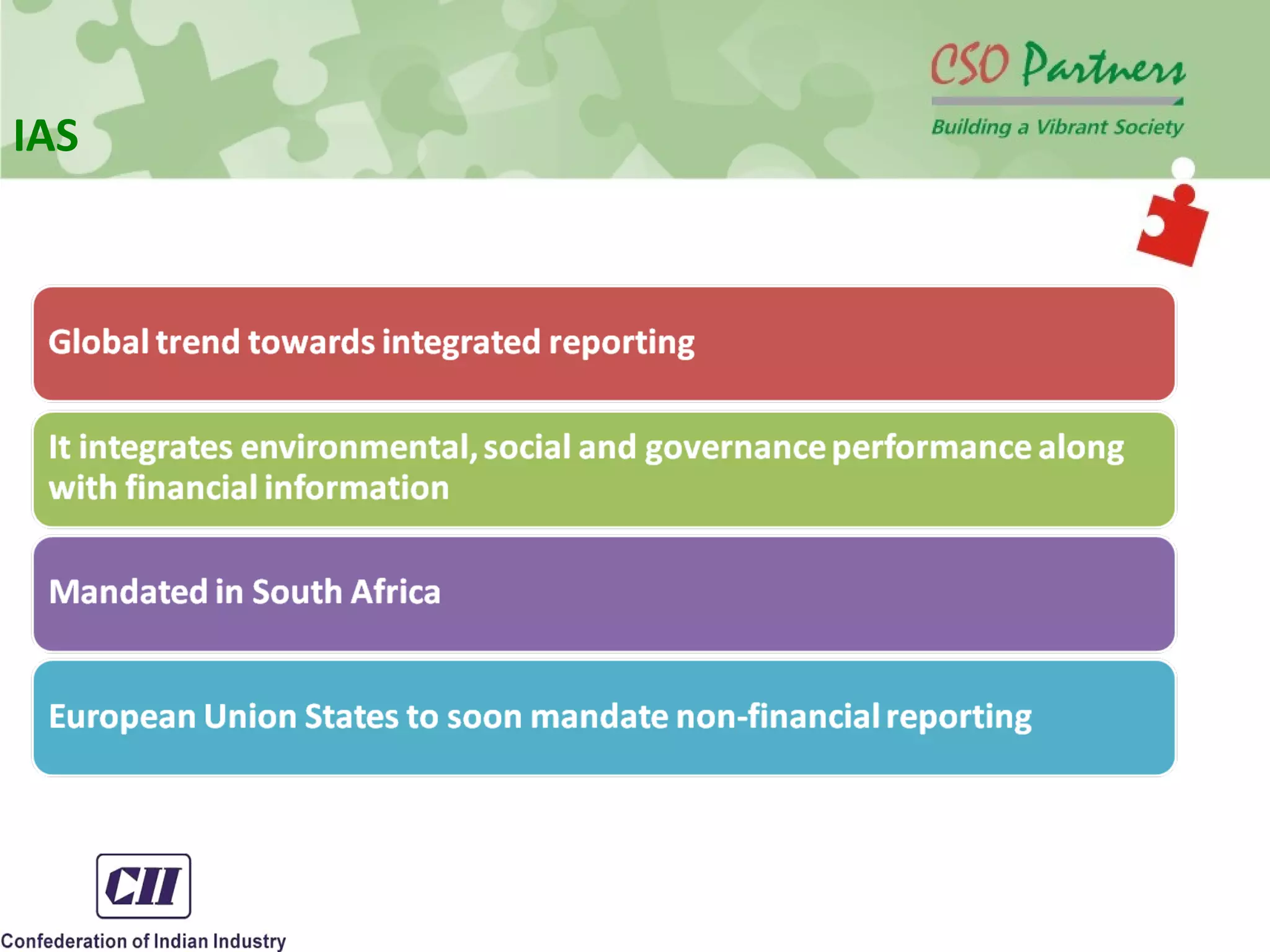 IAS

CSO Partners
Building a Vibrant Society

Global trend towards integrated reporting

It integrates environmental, social and governance performance along with financial information

Mandated in South Africa

European Union States to soon mandate non-financial reporting

CII
Confederation of Indian Industry